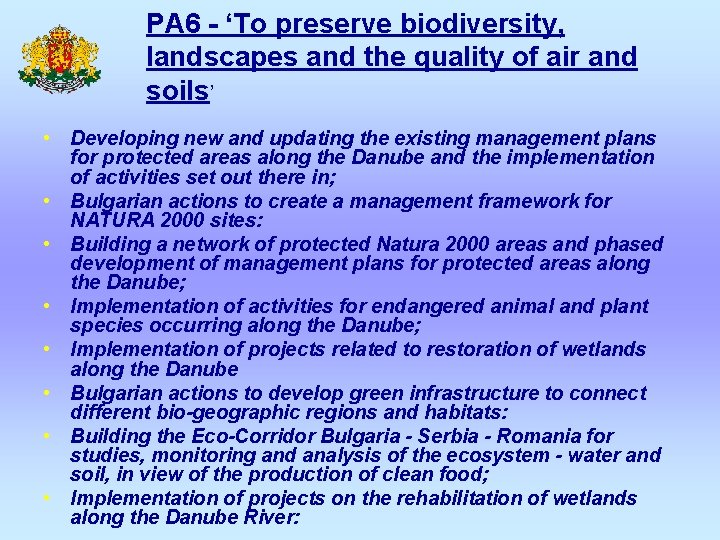 PA6 - ‘To preserve biodiversity, landscapes and the quality of air and soils’

• Developing new and updating the existing management plans for protected areas along the Danube and the implementation of activities set out there in;
• Bulgarian actions to create a management framework for NATURA 2000 sites:
• Building a network of protected Natura 2000 areas and phased development of management plans for protected areas along the Danube;
• Implementation of activities for endangered animal and plant species occurring along the Danube;
• Implementation of projects related to restoration of wetlands along the Danube
• Bulgarian actions to develop green infrastructure to connect different bio-geographic regions and habitats:
• Building the Eco-Corridor Bulgaria - Serbia - Romania for studies, monitoring and analysis of the ecosystem - water and soil, in view of the production of clean food;
• Implementation of projects on the rehabilitation of wetlands along the Danube River: